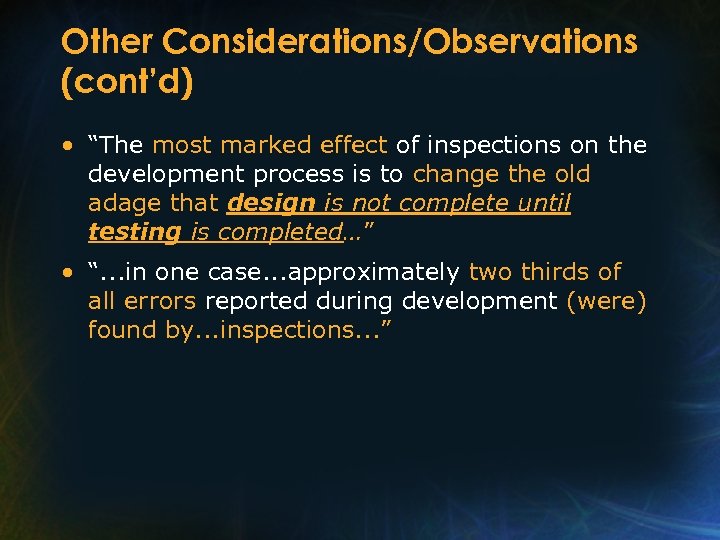 Other Considerations/Observations (cont'd)

• "The most marked effect of inspections on the development process is to change the old adage that design is not complete until testing is completed..."

• "...in one case...approximately two thirds of all errors reported during development (were) found by...inspections..."